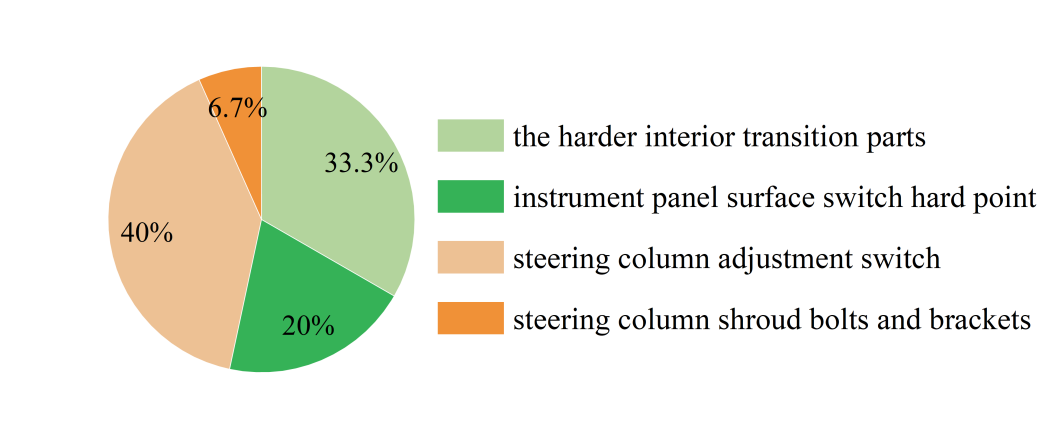 6.7%
33.3%
40%
20%

the harder interior transition parts
instrument panel surface switch hard point
steering column adjustment switch
steering column shroud bolts and brackets